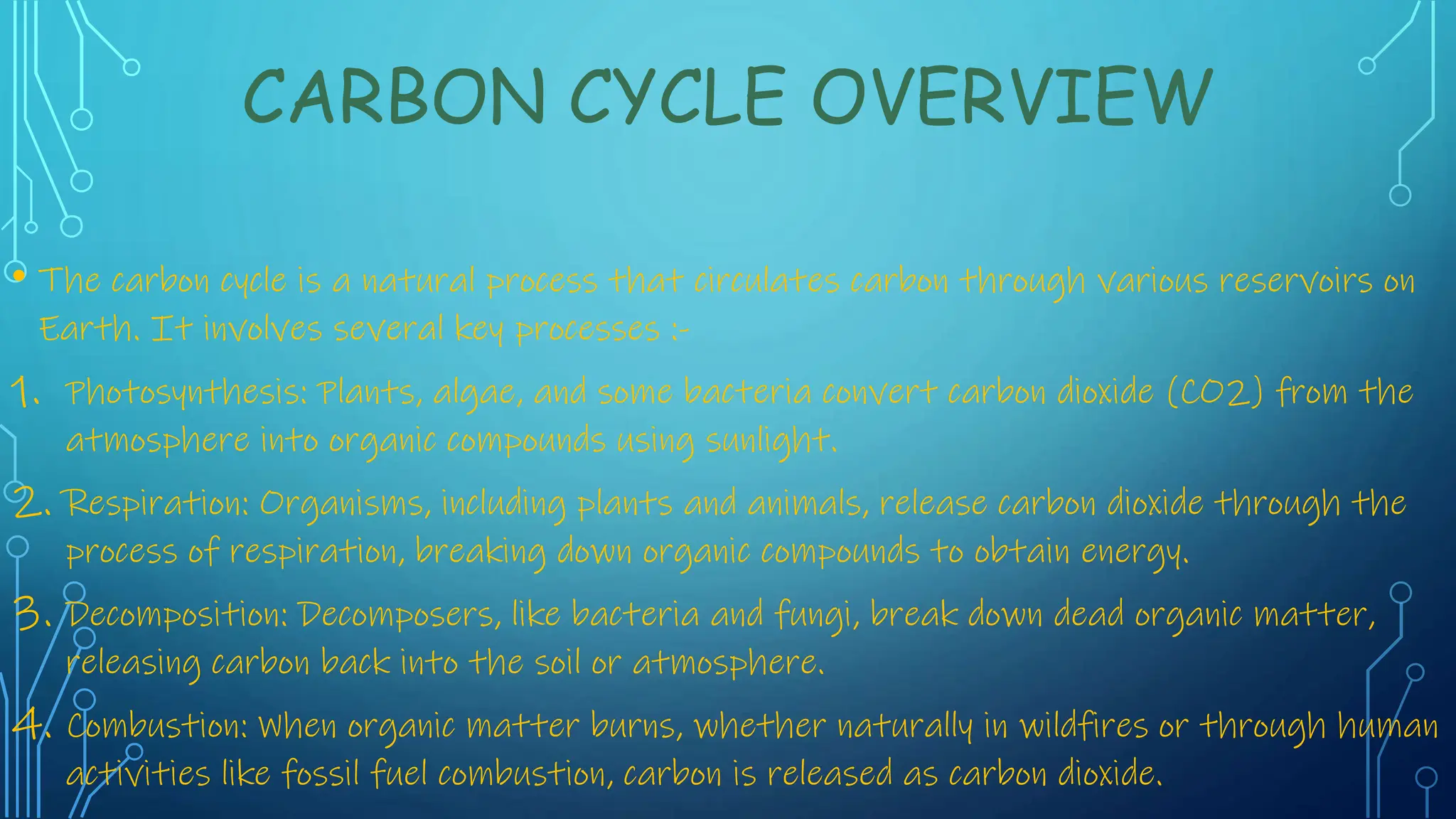 CARBON CYCLE OVERVIEW

• The carbon cycle is a natural process that circulates carbon through various reservoirs on Earth. It involves several key processes :-

1. Photosynthesis: Plants, algae, and some bacteria convert carbon dioxide (CO2) from the atmosphere into organic compounds using sunlight.
2. Respiration: Organisms, including plants and animals, release carbon dioxide through the process of respiration, breaking down organic compounds to obtain energy.
3. Decomposition: Decomposers, like bacteria and fungi, break down dead organic matter, releasing carbon back into the soil or atmosphere.
4. Combustion: When organic matter burns, whether naturally in wildfires or through human activities like fossil fuel combustion, carbon is released as carbon dioxide.